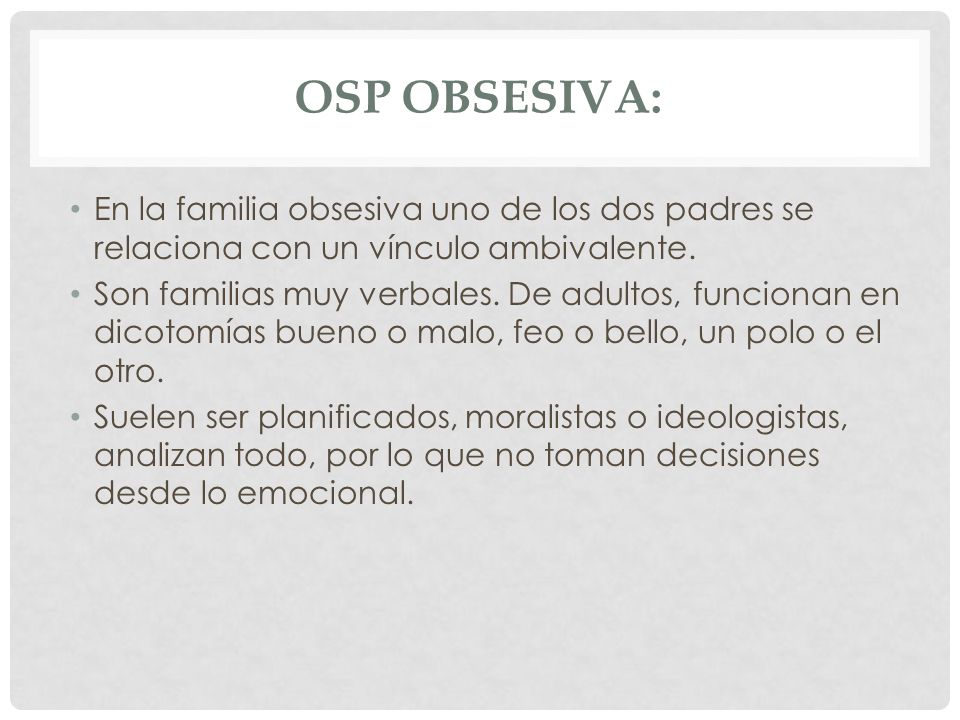 OSP OBSESIVA:

• En la familia obsesiva uno de los dos padres se relaciona con un vínculo ambivalente.

• Son familias muy verbales. De adultos, funcionan en dicotomías bueno o malo, feo o bello, un polo o el otro.

• Suelen ser planificados, moralistas o ideologistas, analizan todo, por lo que no toman decisiones desde lo emocional.